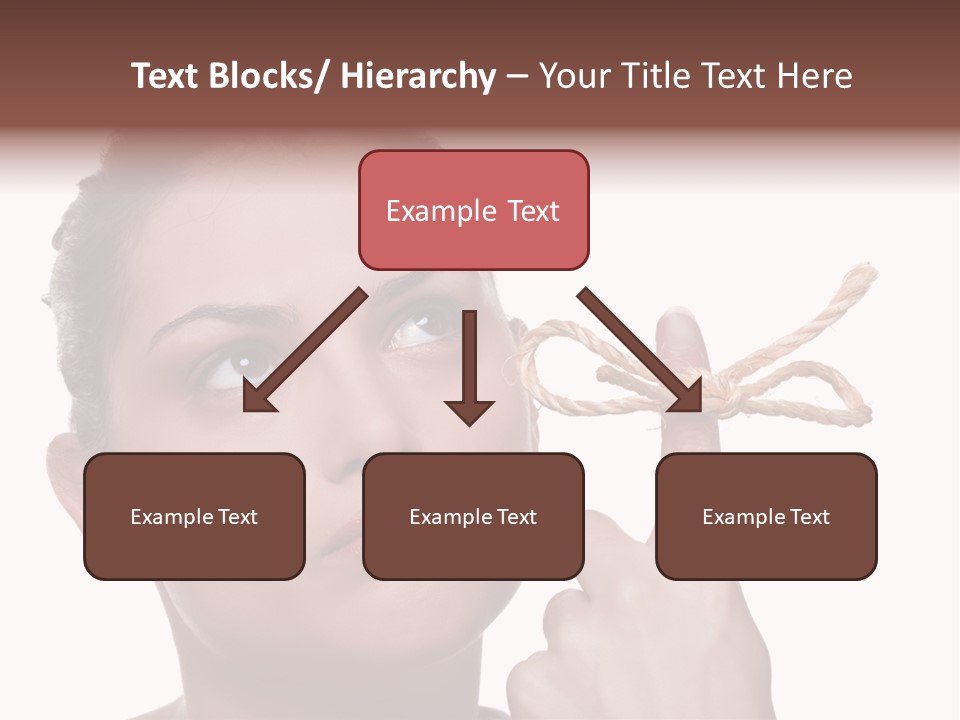 Text Blocks/ Hierarchy – Your Title Text Here

Example Text

Example Text

Example Text

Example Text